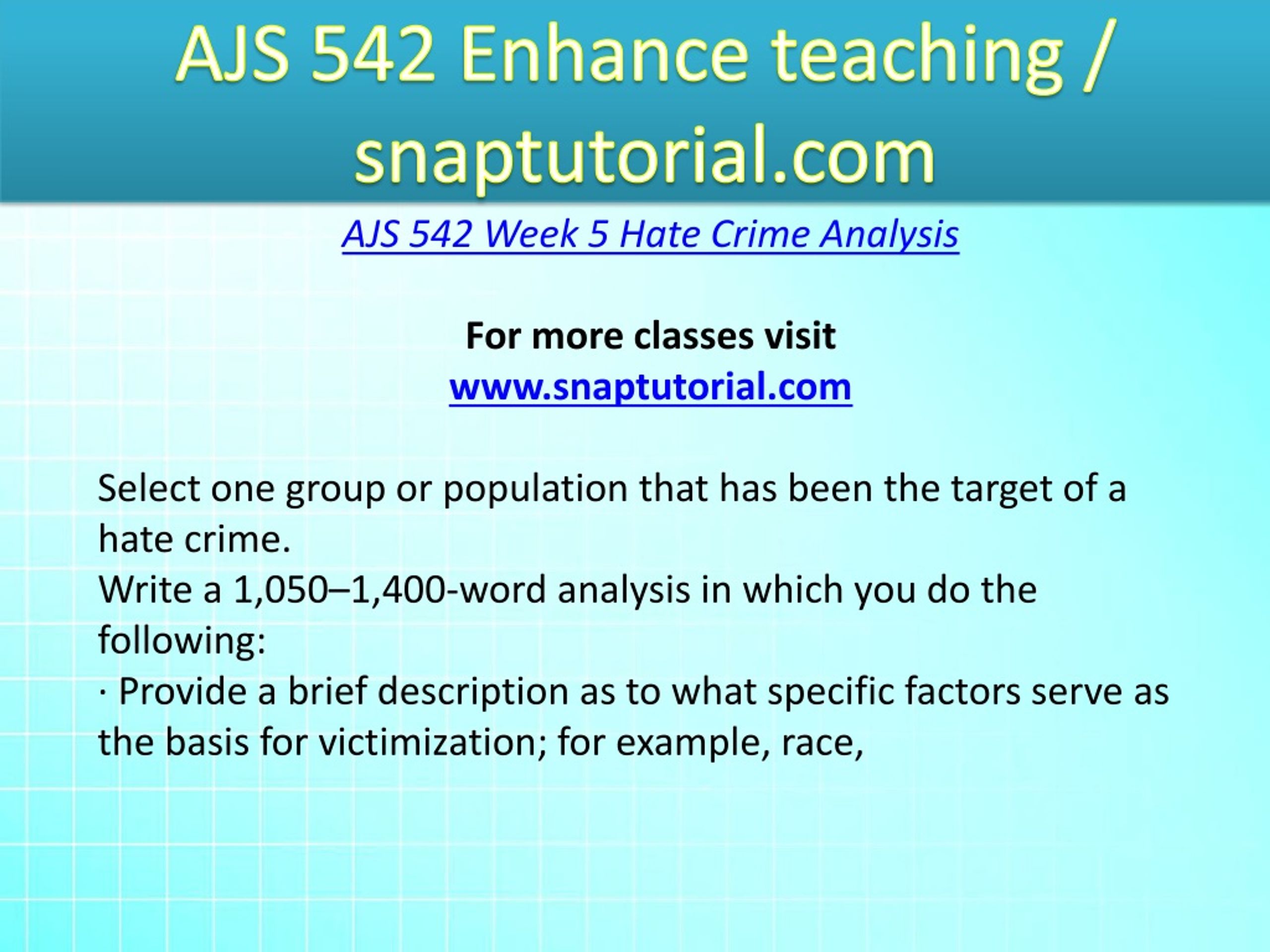 AJS 542 Enhance teaching / snaptutorial.com

AJS 542 Week 5 Hate Crime Analysis

For more classes visit
www.snaptutorial.com

Select one group or population that has been the target of a hate crime.
Write a 1,050–1,400-word analysis in which you do the following:
· Provide a brief description as to what specific factors serve as the basis for victimization; for example, race,